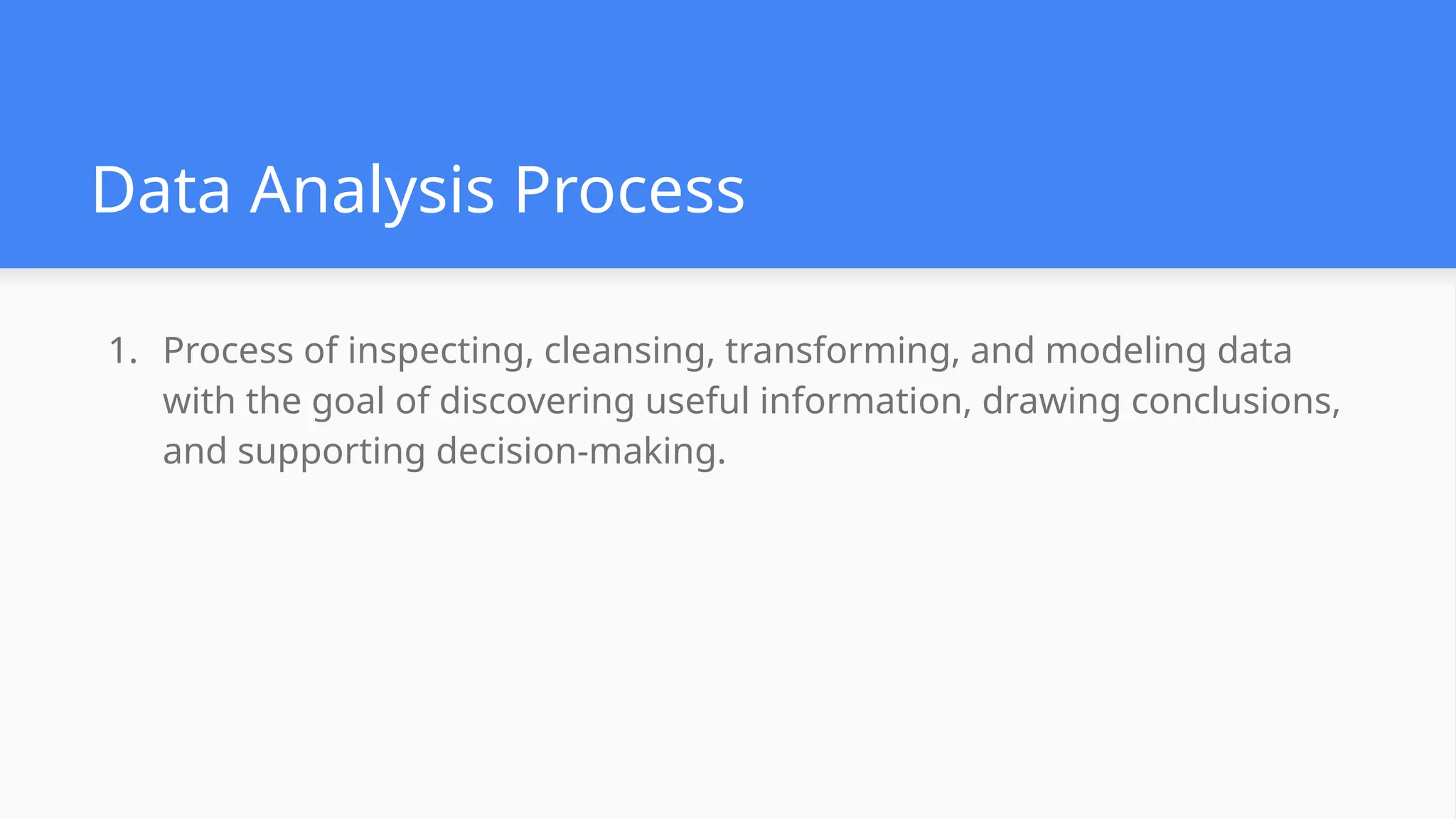 Data Analysis Process

1. Process of inspecting, cleansing, transforming, and modeling data with the goal of discovering useful information, drawing conclusions, and supporting decision-making.